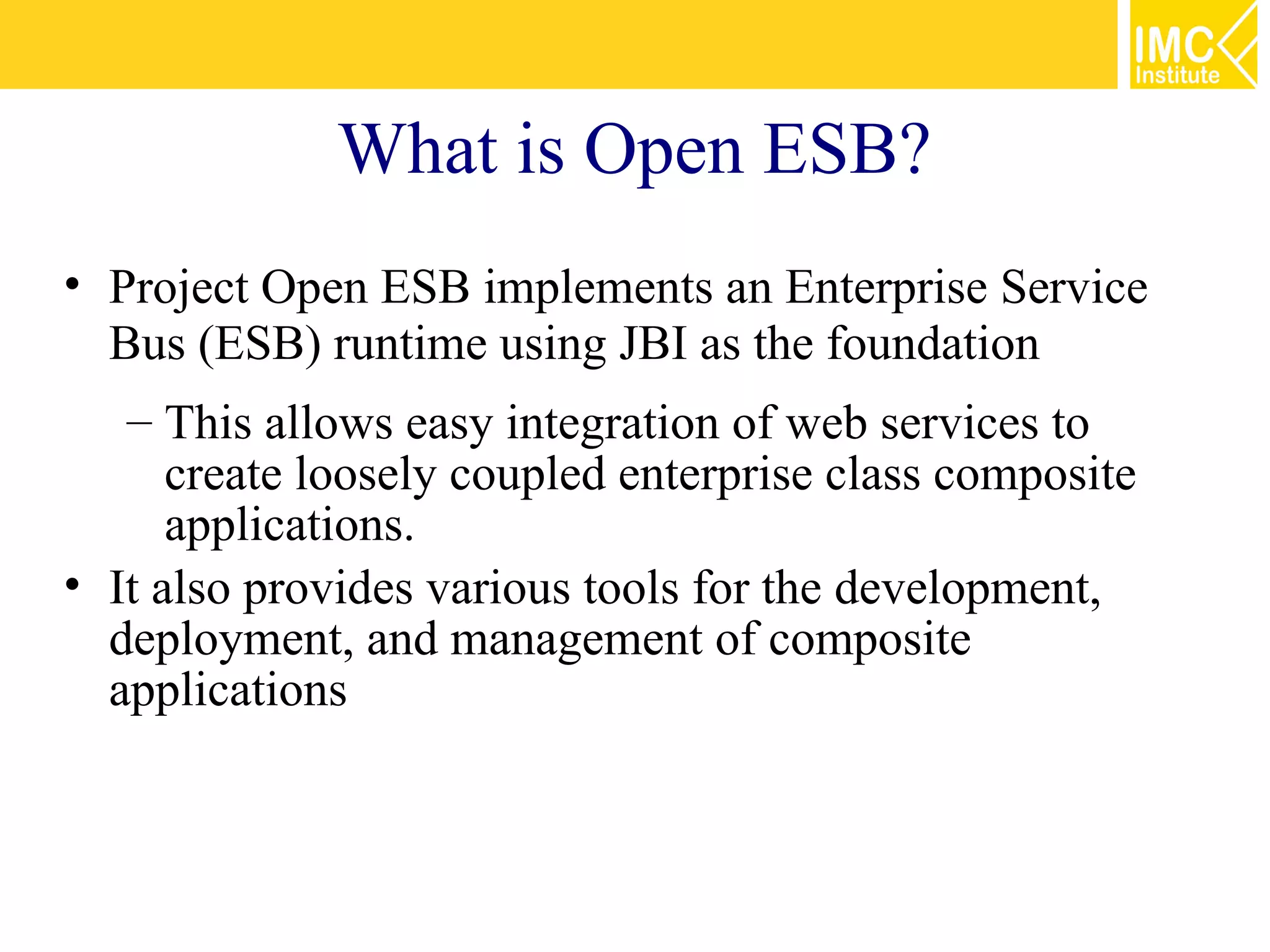 IMC Institute

What is Open ESB?

• Project Open ESB implements an Enterprise Service Bus (ESB) runtime using JBI as the foundation

– This allows easy integration of web services to create loosely coupled enterprise class composite applications.

• It also provides various tools for the development, deployment, and management of composite applications